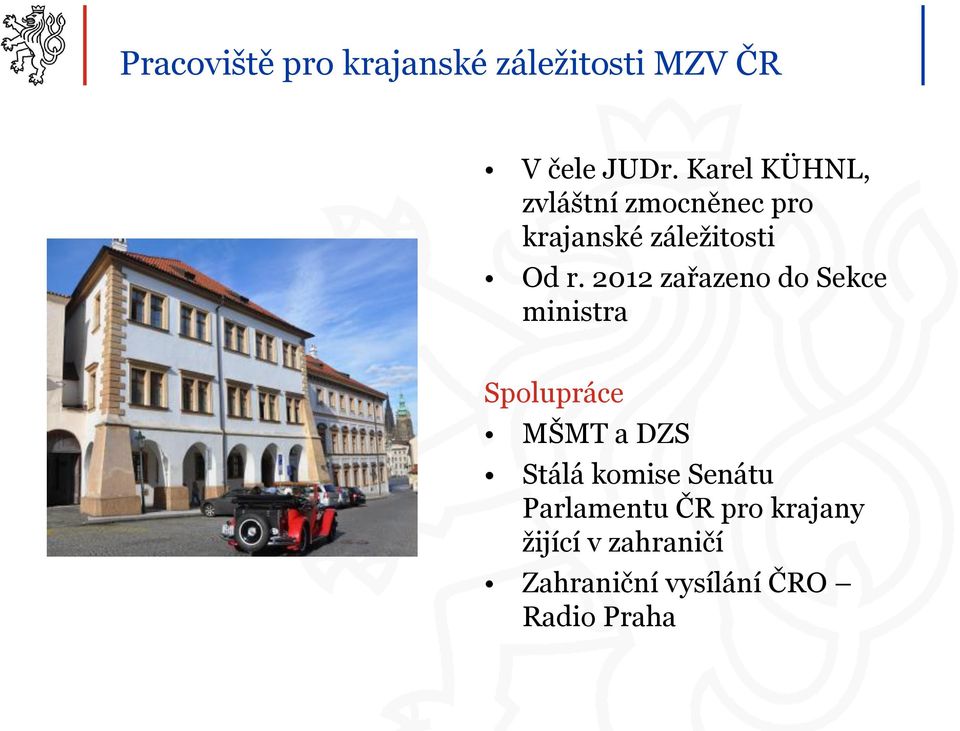 Pracoviště pro krajanské záležitosti MZV ČR

• V čele JUDr. Karel KÜHNL, zvláštní zmocněnec pro krajanské záležitosti
• Od r. 2012 zařazeno do Sekce ministra

Spolupráce
• MŠMT a DZS
• Stálá komise Senátu Parlamentu ČR pro krajany žijící v zahraničí
• Zahraniční vysílání ČRO – Radio Praha